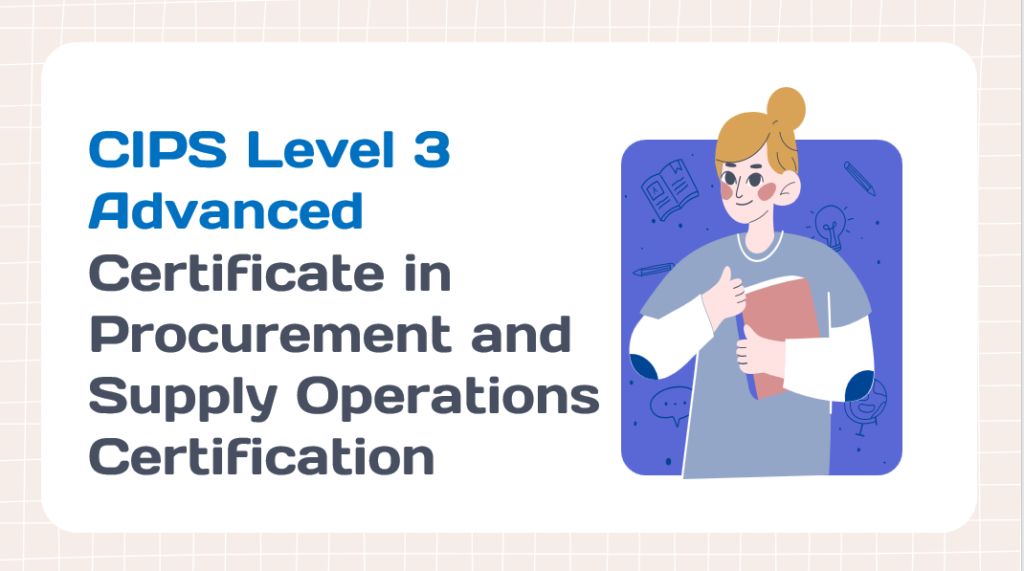 CIPS Level 3 Advanced Certificate in Procurement and Supply Operations Certification